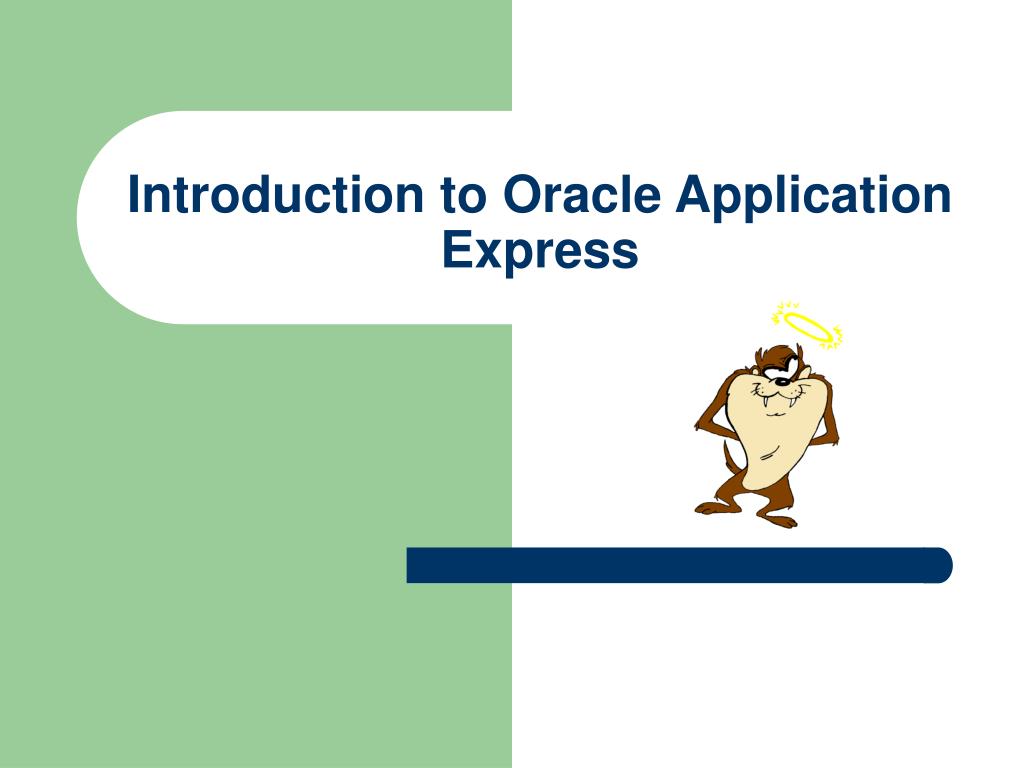 Introduction to Oracle Application Express